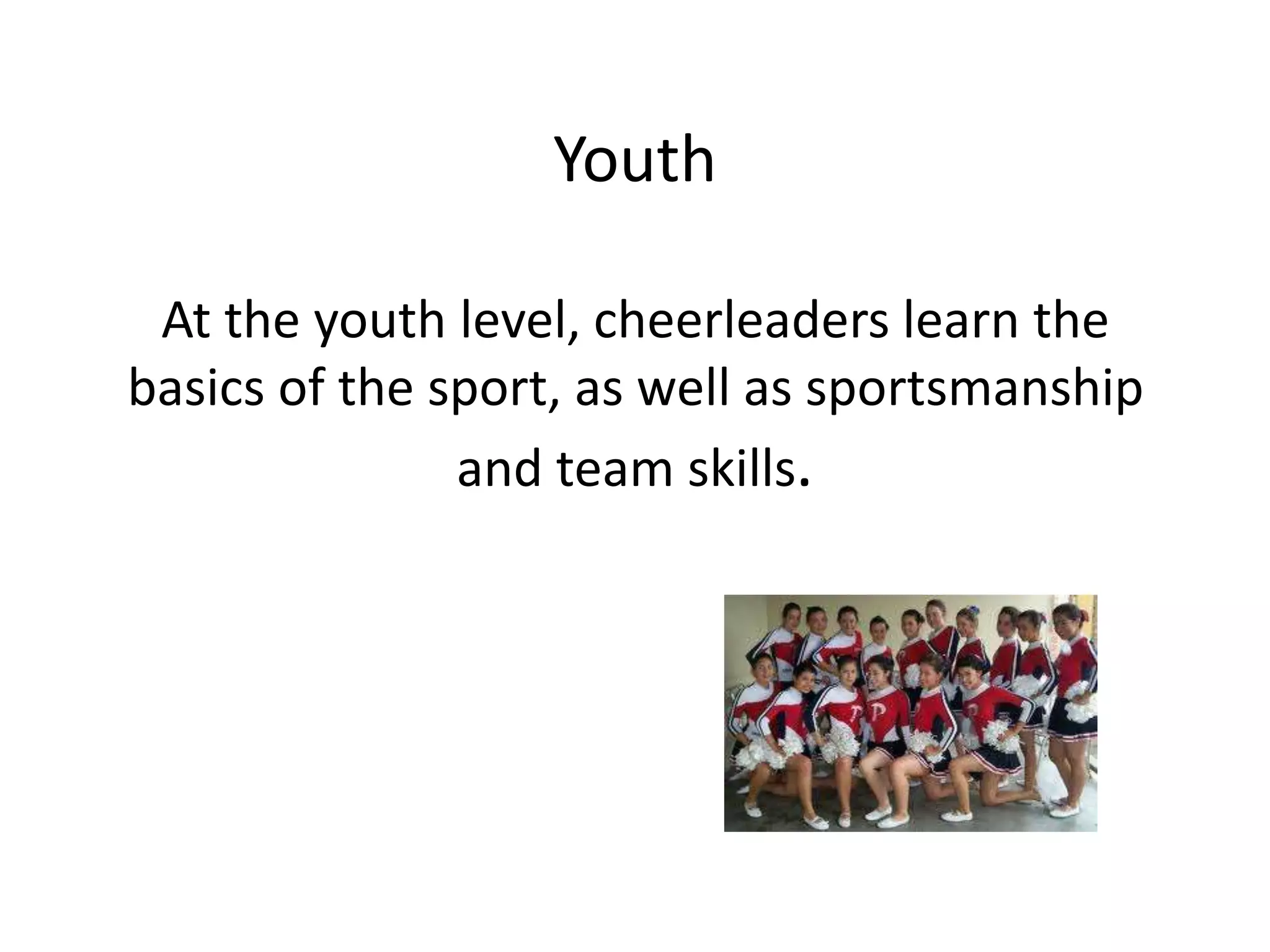 Youth

At the youth level, cheerleaders learn the basics of the sport, as well as sportsmanship and team skills.